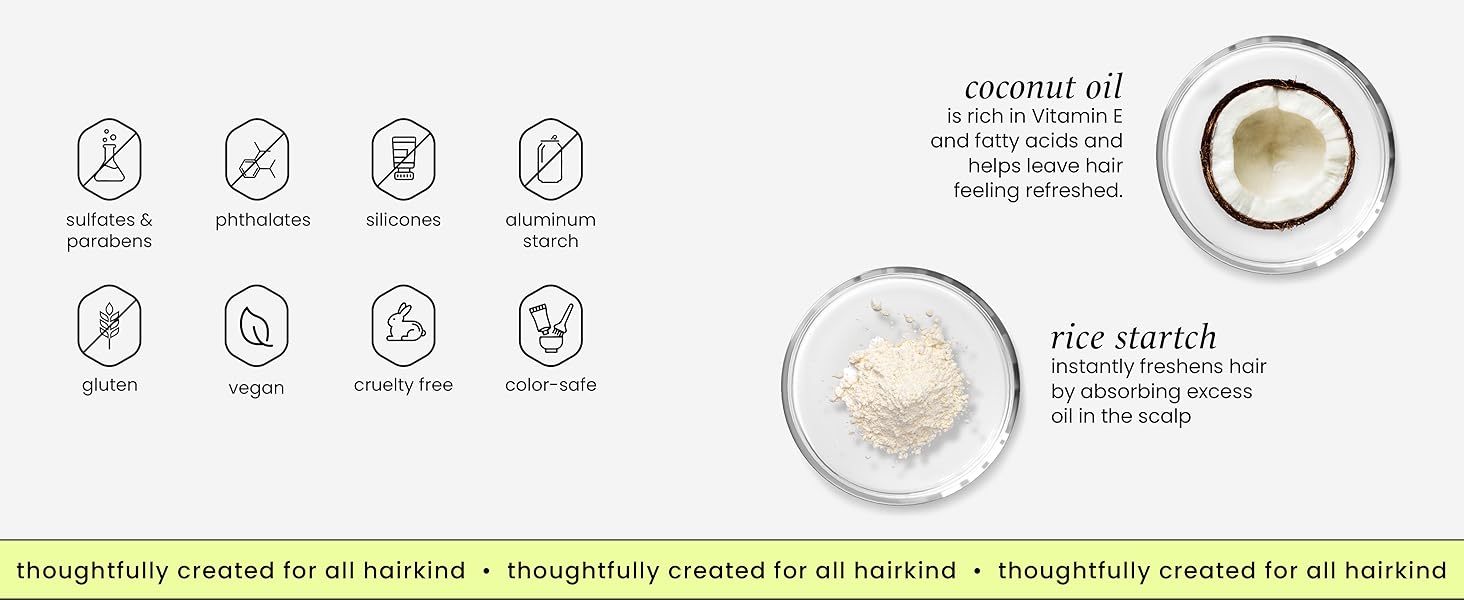 sulfates & parabens

phthalates

silicones

aluminum starch

gluten

vegan

cruelty free

color-safe

coconut oil
is rich in Vitamin E and fatty acids and helps leave hair feeling refreshed.

rice startch
instantly freshens hair by absorbing excess oil in the scalp

thoughtfully created for all hairkind • thoughtfully created for all hairkind • thoughtfully created for all hairkind